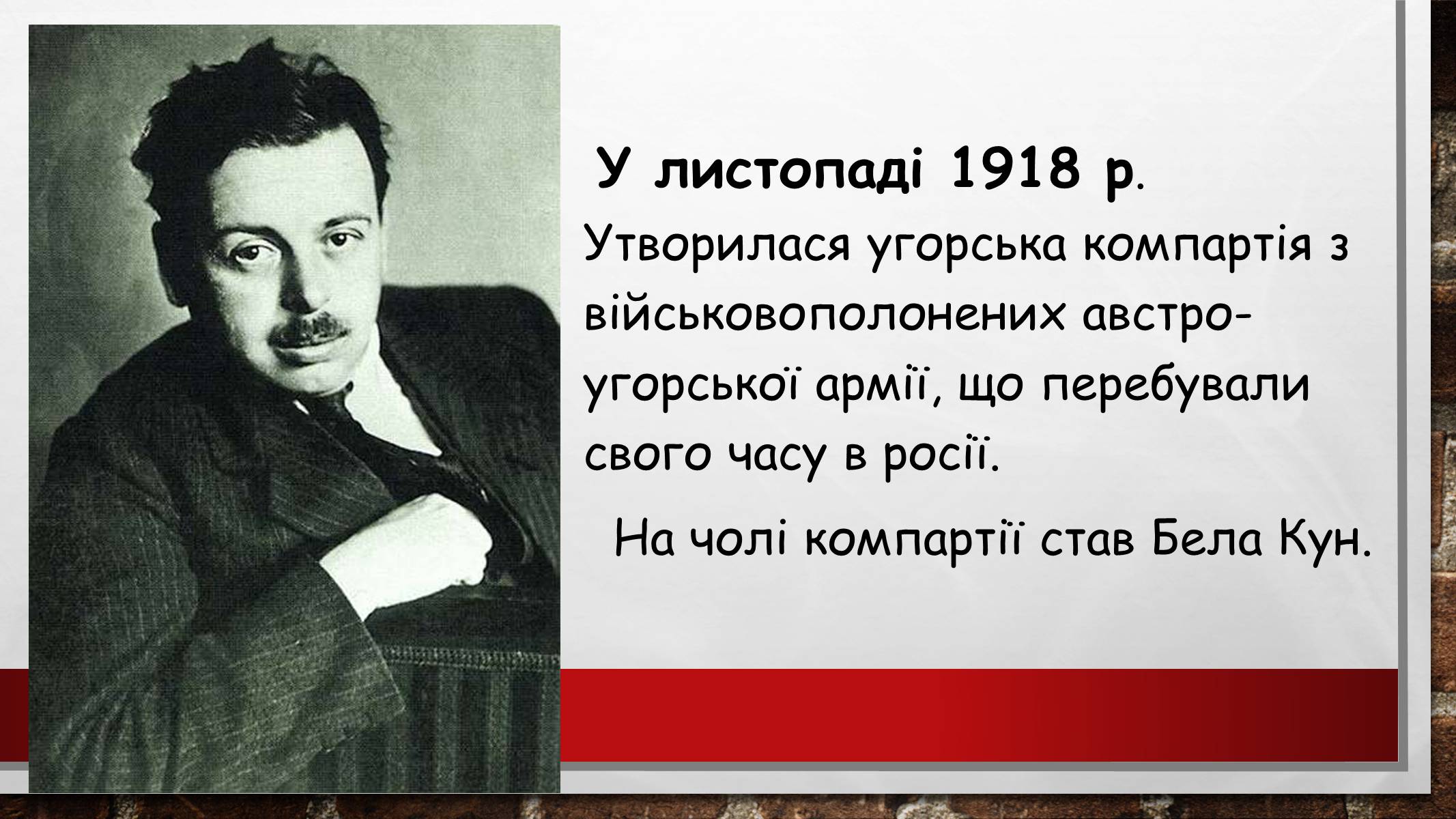 У листопаді 1918 р.

Утворилася угорська компартія з військовополонених австро-угорської армії, що перебували свого часу в росії.

На чолі компартії став Бела Кун.